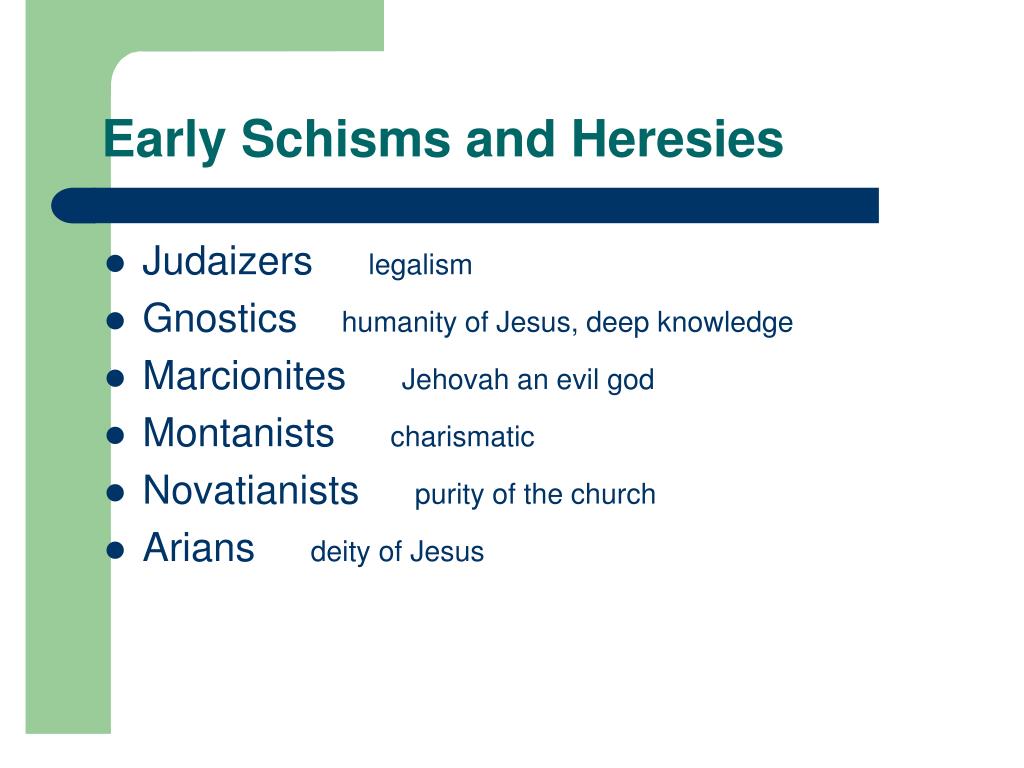 Early Schisms and Heresies

- Judaizers legalism
- Gnostics humanity of Jesus, deep knowledge
- Marcionites Jehovah an evil god
- Montanists charismatic
- Novatianists purity of the church
- Arians deity of Jesus